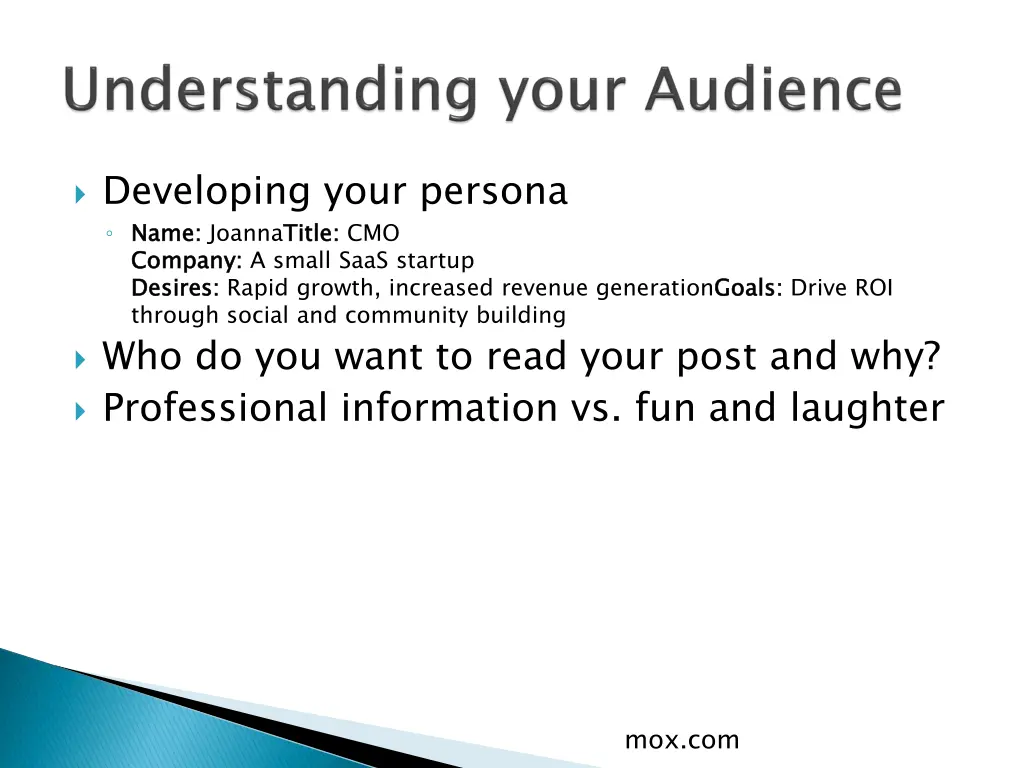 Understanding your Audience

Developing your persona

Name: JoannaTitle: CMO
Company: A small SaaS startup
Desires: Rapid growth, increased revenue generationGoals: Drive ROI through social and community building

Who do you want to read your post and why?

Professional information vs. fun and laughter

mox.com